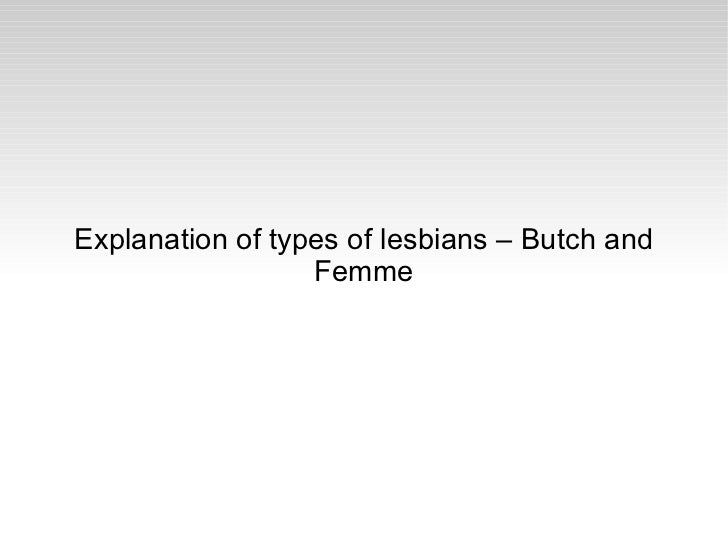 Explanation of types of lesbians – Butch and Femme